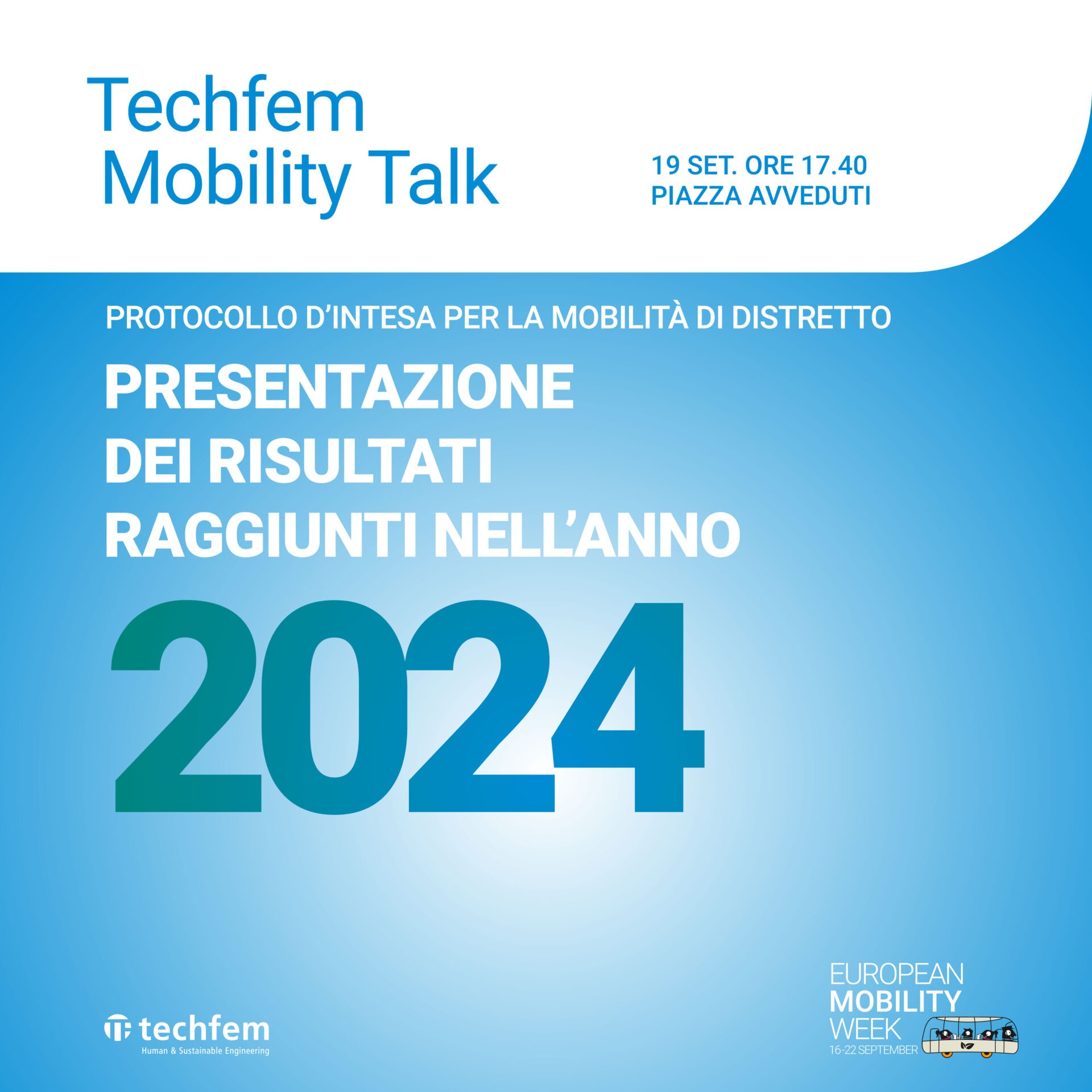 Techfem
Mobility Talk

19 SET. ORE 17.40
PIAZZA AVVEDUTI

PROTOCOLLO D'INTESA PER LA MOBILITÀ DI DISTRETTO

PRESENTAZIONE
DEI RISULTATI
RAGGIUNTI NELL'ANNO

2024

techfem
Human & Sustainable Engineering

EUROPEAN
MOBILITY
WEEK
16-22 SEPTEMBER